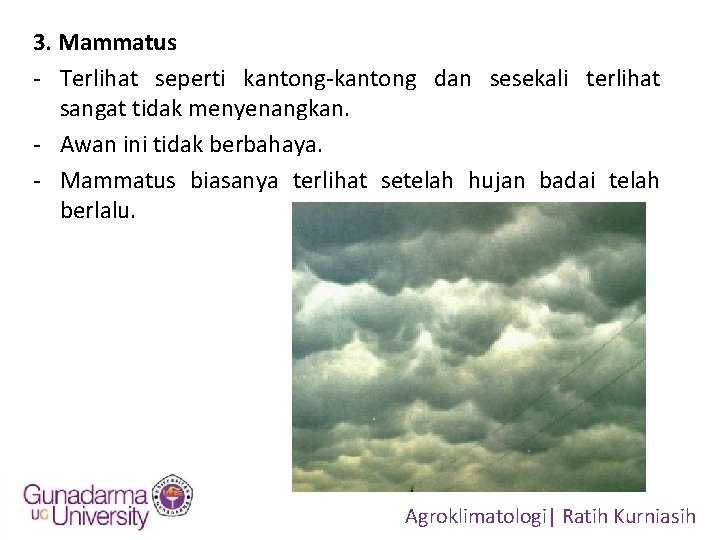 3. Mammatus

- Terlihat seperti kantong-kantong dan sesekali terlihat sangat tidak menyenangkan.
- Awan ini tidak berbahaya.
- Mammatus biasanya terlihat setelah hujan badai telah berlalu.

Gunadarma UG University

Agroklimatologi| Ratih Kurniasih